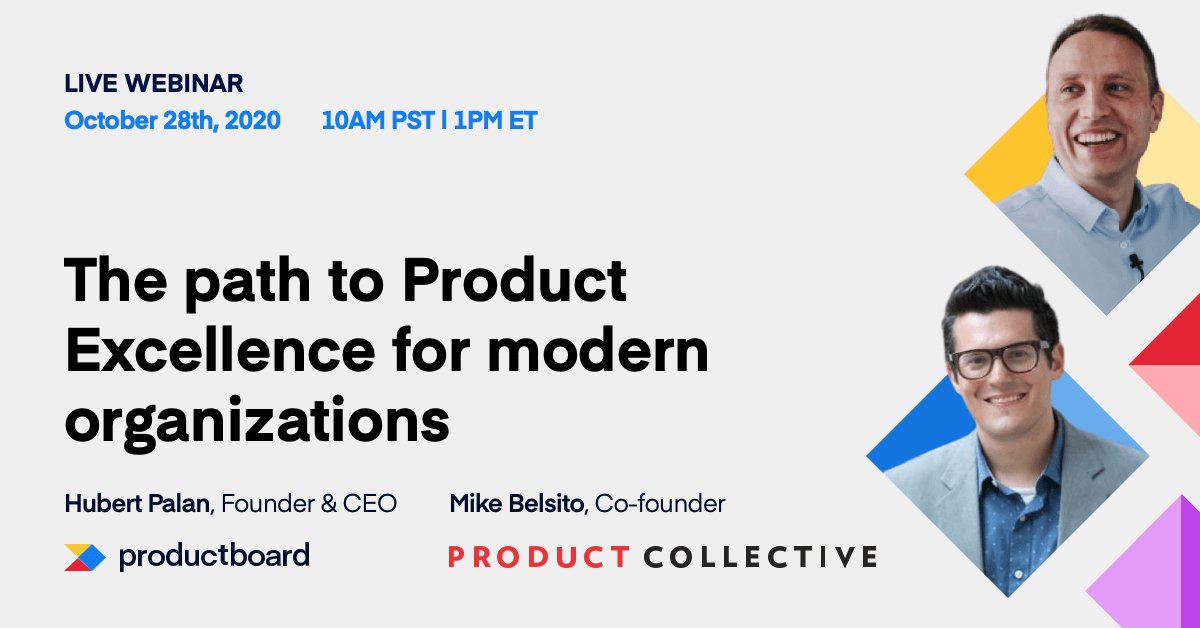 LIVE WEBINAR

October 28th, 2020 10AM PST | 1PM ET

The path to Product Excellence for modern organizations

Hubert Palan, Founder & CEO

productboard

Mike Belsito, Co-founder

PRODUCT COLLECTIVE